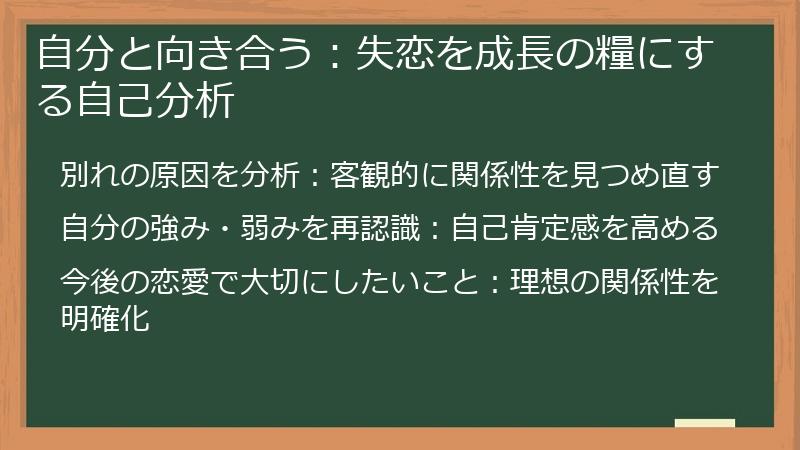 自分と向き合う：失恋を成長の糧にする自己分析

別れの原因を分析：客観的に関係性を見つめ直す

自分の強み・弱みを再認識：自己肯定感を高める

今後の恋愛で大切にしたいこと：理想の関係性を明確化